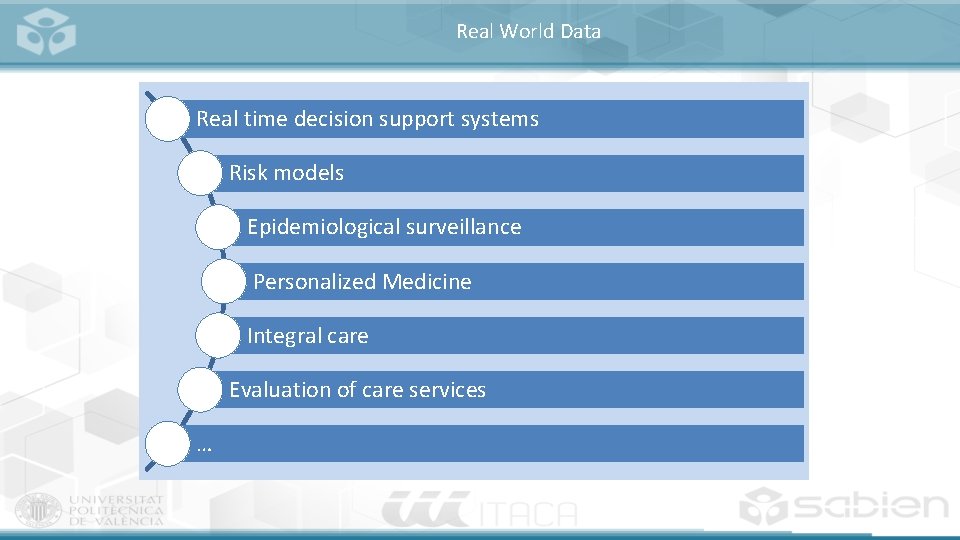 Real World Data

Real time decision support systems

Risk models

Epidemiological surveillance

Personalized Medicine

Integral care

Evaluation of care services

…

UNIVERSITAT POLITÈCNICA DE VALÈNCIA

ITACA

sabien